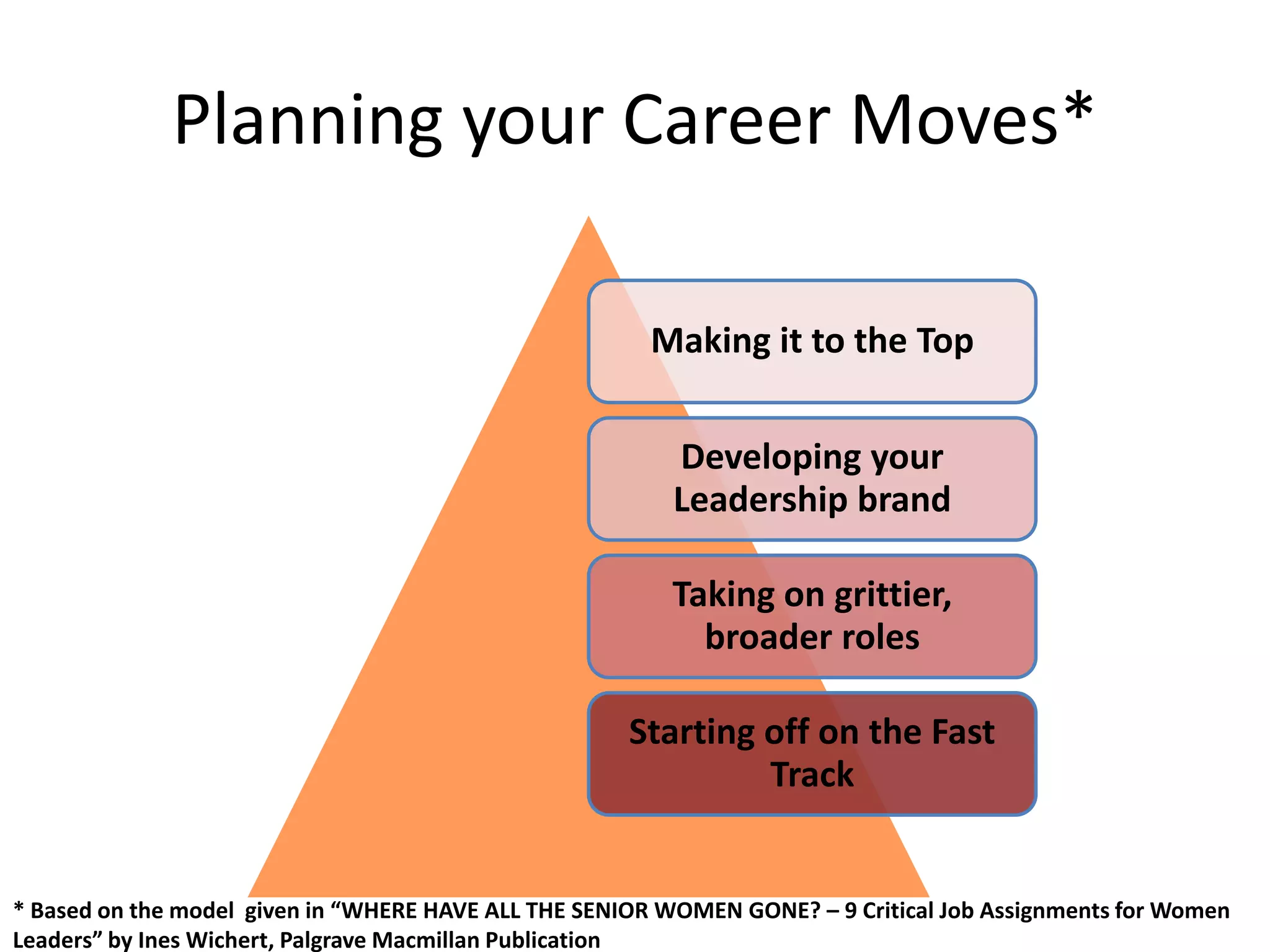 Planning your Career Moves*

Making it to the Top

Developing your Leadership brand

Taking on grittier, broader roles

Starting off on the Fast Track

* Based on the model given in “WHERE HAVE ALL THE SENIOR WOMEN GONE? – 9 Critical Job Assignments for Women Leaders” by Ines Wichert, Palgrave Macmillan Publication